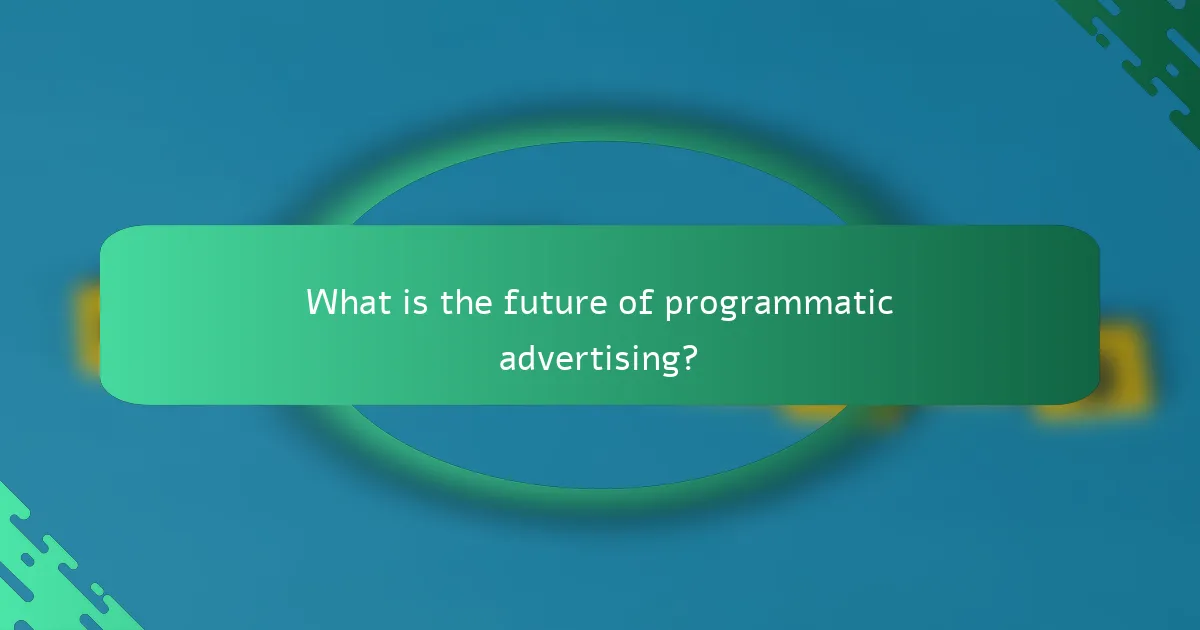 What is the future of programmatic advertising?